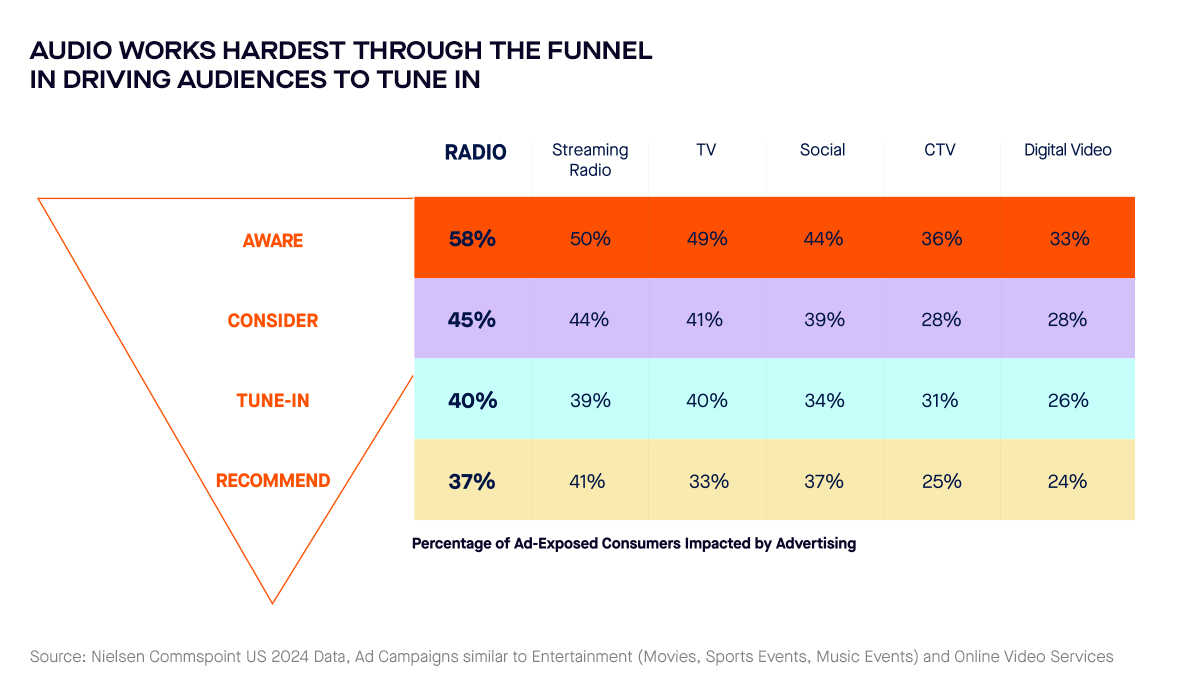 AUDIO WORKS HARDEST THROUGH THE FUNNEL IN DRIVING AUDIENCES TO TUNE IN

| | RADIO | Streaming Radio | TV | Social | CTV | Digital Video |
|---|---|---|---|---|---|---|
| AWARE | 58% | 50% | 49% | 44% | 36% | 33% |
| CONSIDER | 45% | 44% | 41% | 39% | 28% | 28% |
| TUNE-IN | 40% | 39% | 40% | 34% | 31% | 26% |
| RECOMMEND | 37% | 41% | 33% | 37% | 25% | 24% |

Percentage of Ad-Exposed Consumers Impacted by Advertising

Source: Nielsen Commspoint US 2024 Data, Ad Campaigns similar to Entertainment (Movies, Sports Events, Music Events) and Online Video Services